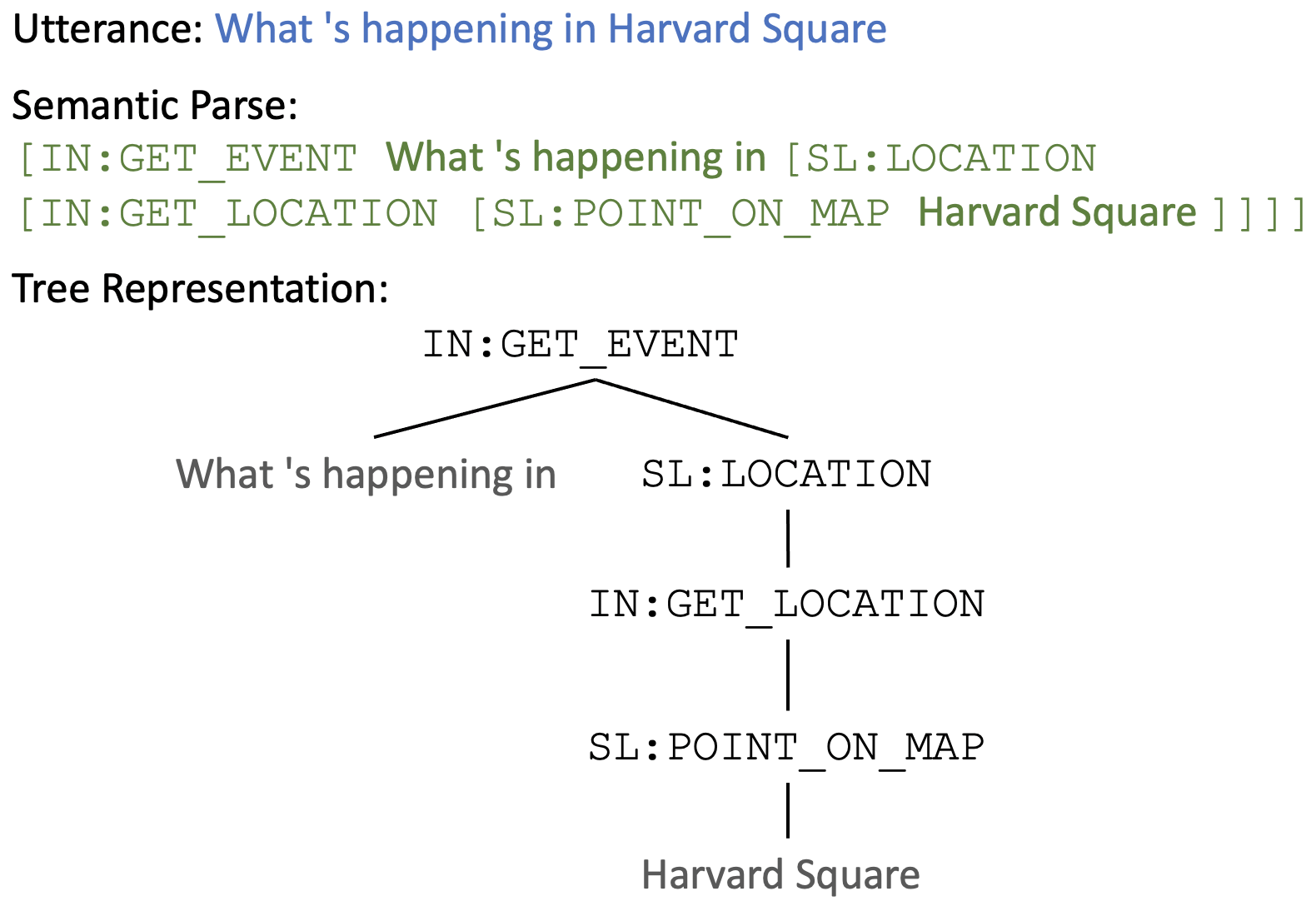 Utterance: What 's happening in Harvard Square

Semantic Parse:
[IN:GET_EVENT What 's happening in [SL:LOCATION [IN:GET_LOCATION [SL:POINT_ON_MAP Harvard Square ]]]]

Tree Representation:

IN:GET_EVENT

What 's happening in

SL:LOCATION

IN:GET_LOCATION

SL:POINT_ON_MAP

Harvard Square